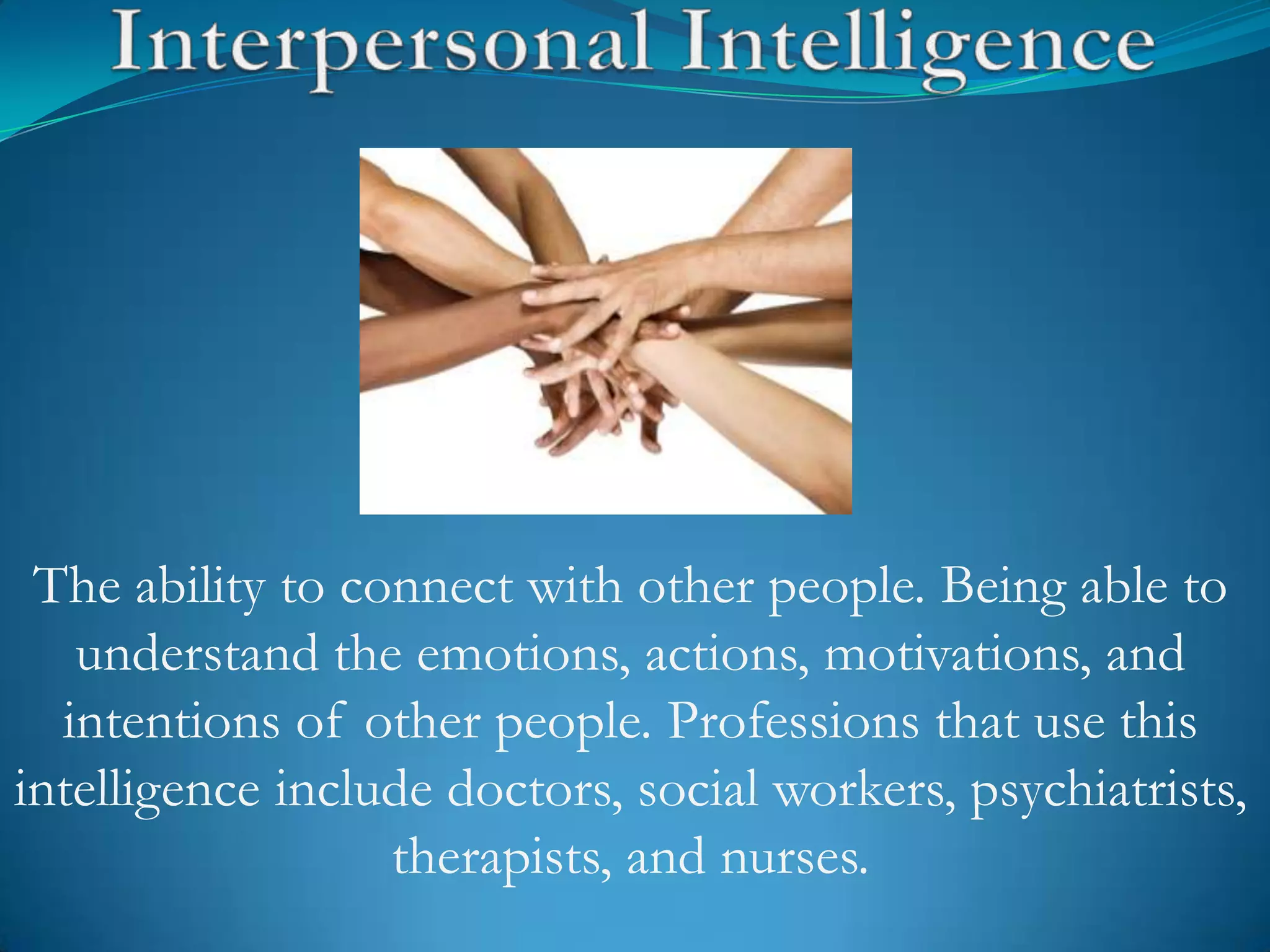 Interpersonal Intelligence

The ability to connect with other people. Being able to understand the emotions, actions, motivations, and intentions of other people. Professions that use this intelligence include doctors, social workers, psychiatrists, therapists, and nurses.